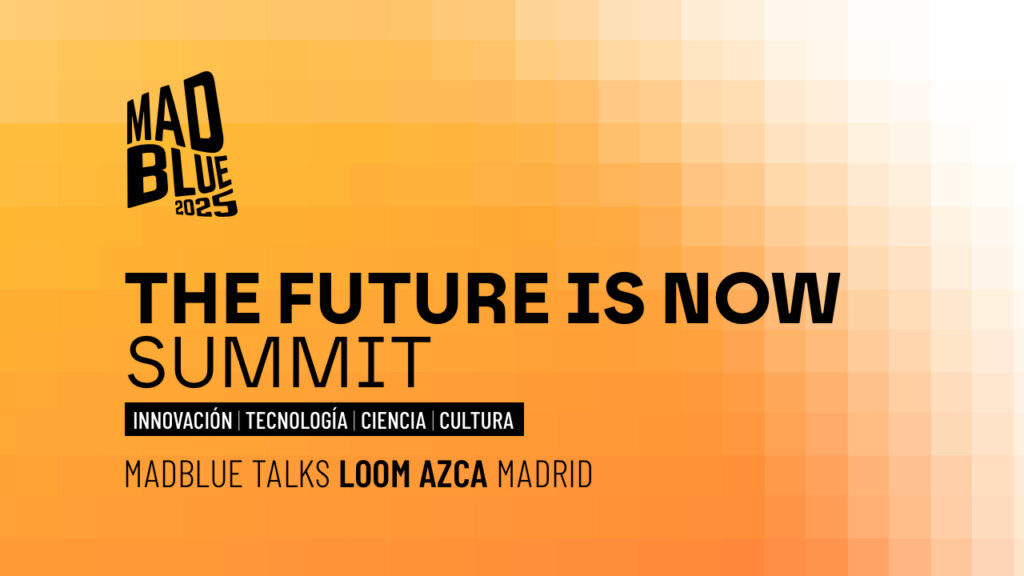 MAD
BLUE
2025

THE FUTURE IS NOW
SUMMIT

INNOVACIÓN | TECNOLOGÍA | CIENCIA | CULTURA

MADBLUE TALKS LOOM AZCA MADRID